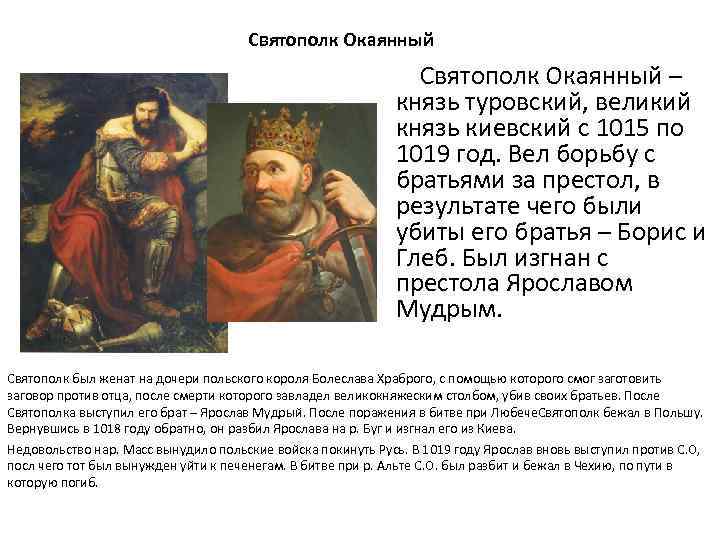 Святополк Окаянный

Святополк Окаянный – князь туровский, великий князь киевский с 1015 по 1019 год. Вел борьбу с братьями за престол, в результате чего были убиты его братья – Борис и Глеб. Был изгнан с престола Ярославом Мудрым.

Святополк был женат на дочери польского короля Болеслава Храброго, с помощью которого смог заготовить заговор против отца, после смерти которого завладел великокняжеским столбом, убив своих братьев. После Святополка выступил его брат – Ярослав Мудрый. После поражения в битве при ЛюбечеСвятополк бежал в Польшу. Вернувшись в 1018 году обратно, он разбил Ярослава на р. Буг и изгнал его из Киева.

Недовольство нар. Масс вынудило польские войска покинуть Русь. В 1019 году Ярослав вновь выступил против С.О, посл чего тот был вынужден уйти к печенегам. В битве при р. Альте С.О. был разбит и бежал в Чехию, по пути в которую погиб.